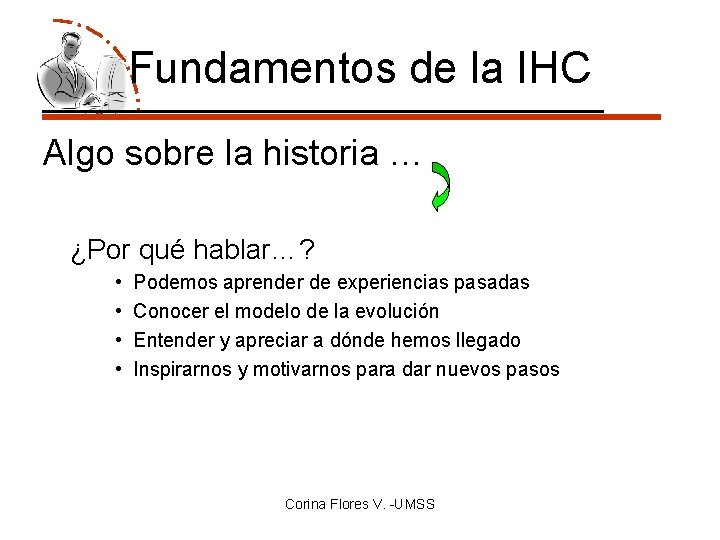 Fundamentos de la IHC

Algo sobre la historia …

¿Por qué hablar…?

• Podemos aprender de experiencias pasadas
• Conocer el modelo de la evolución
• Entender y apreciar a dónde hemos llegado
• Inspirarnos y motivarnos para dar nuevos pasos

Corina Flores V. -UMSS